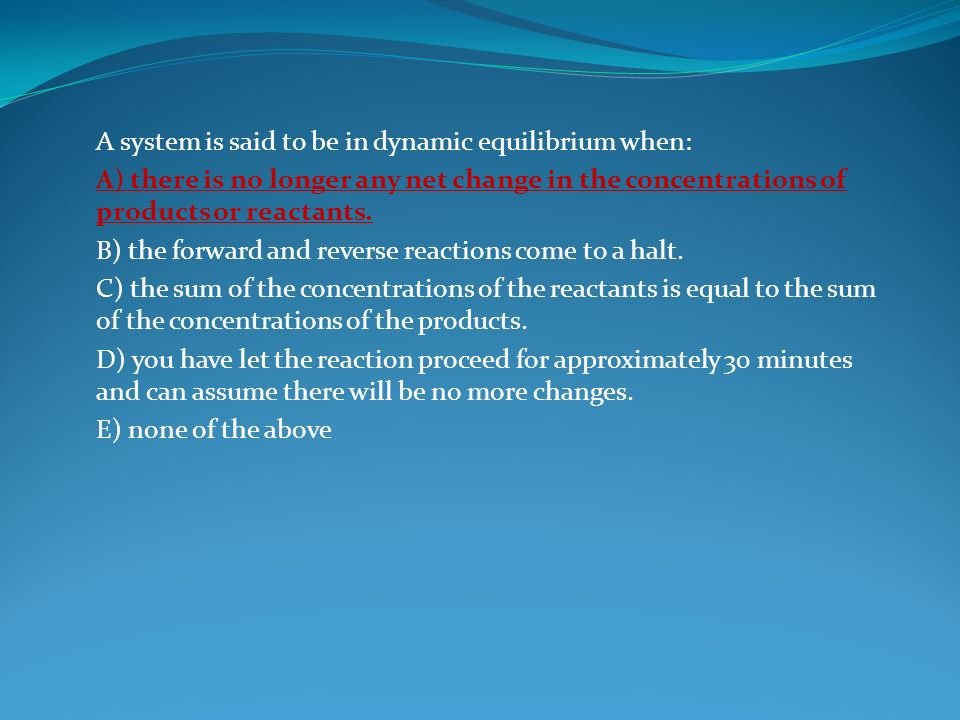 A system is said to be in dynamic equilibrium when:

A) there is no longer any net change in the concentrations of products or reactants.

B) the forward and reverse reactions come to a halt.

C) the sum of the concentrations of the reactants is equal to the sum of the concentrations of the products.

D) you have let the reaction proceed for approximately 30 minutes and can assume there will be no more changes.

E) none of the above